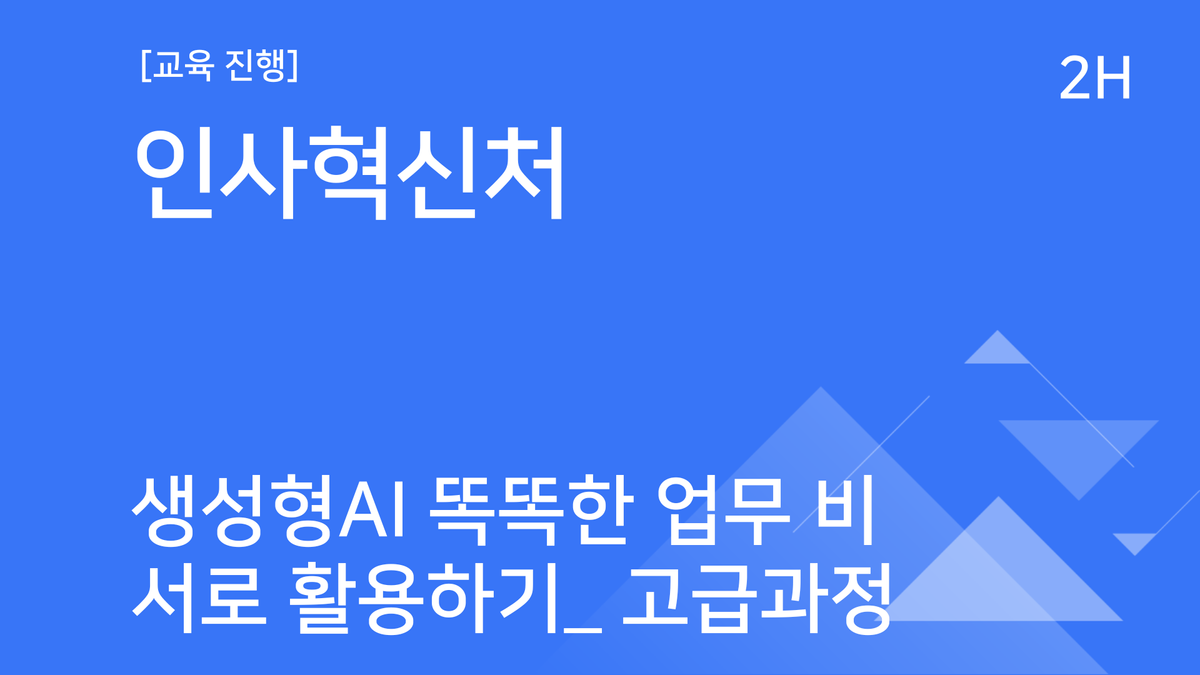 [교육 진행]

2H

인사혁신처

생성형AI 똑똑한 업무 비서로 활용하기_ 고급과정